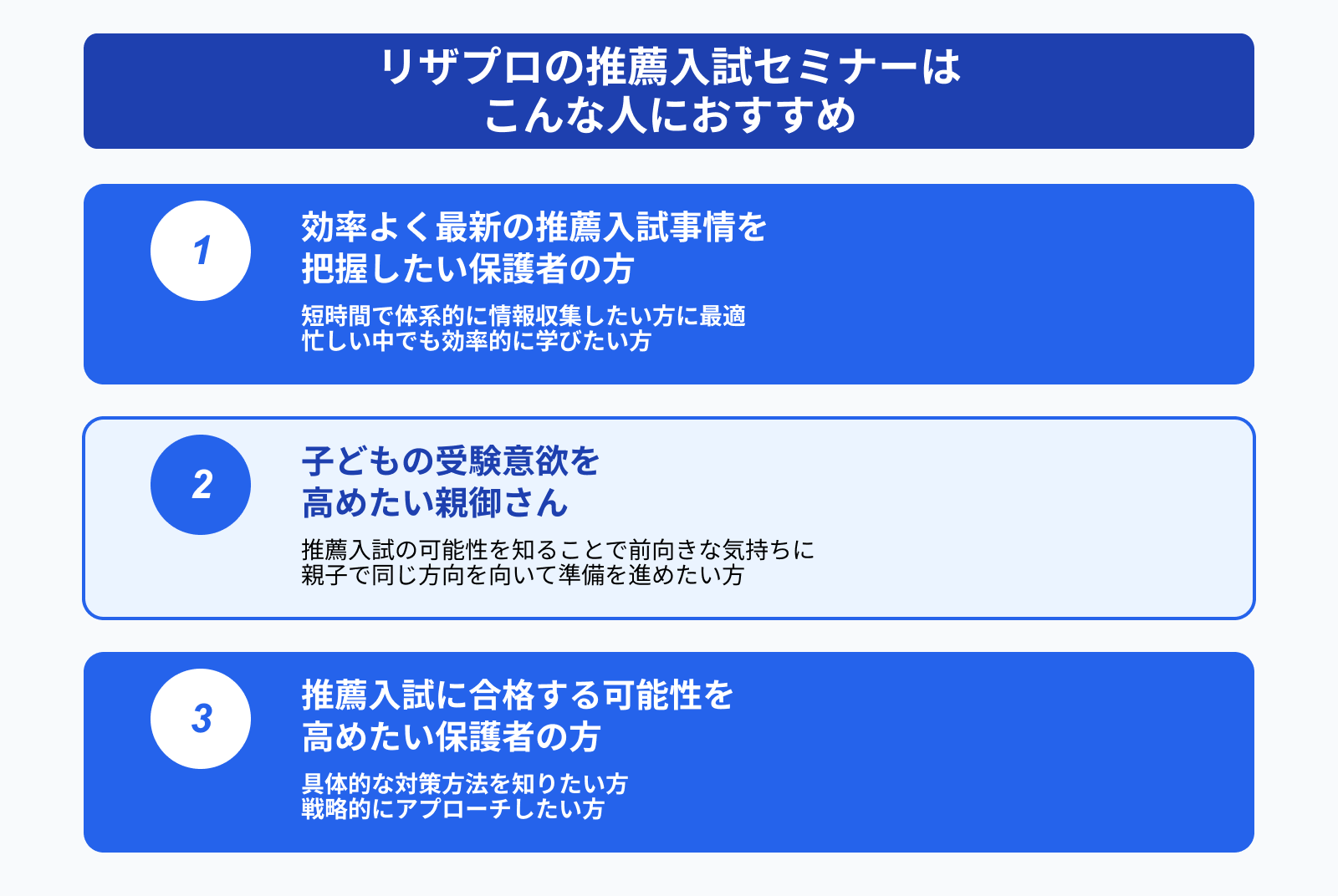 リザプロの推薦入試セミナーは
こんな人におすすめ

1

効率よく最新の推薦入試事情を
把握したい保護者の方

短時間で体系的に情報収集したい方に最適
忙しい中でも効率的に学びたい方

2

子どもの受験意欲を
高めたい親御さん

推薦入試の可能性を知ることで前向きな気持ちに
親子で同じ方向を向いて準備を進めたい方

3

推薦入試に合格する可能性を
高めたい保護者の方

具体的な対策方法を知りたい方
戦略的にアプローチしたい方